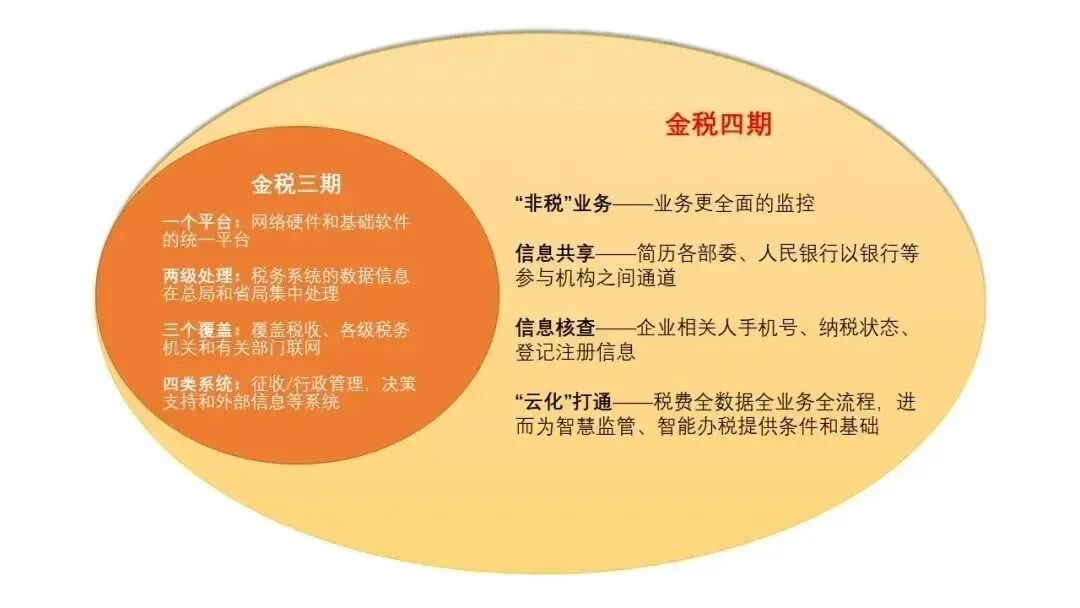 金税三期

一个平台：网络硬件和基础软件的统一平台

两级处理：税务系统的数据信息在总局和省局集中处理

三个覆盖：覆盖税收、各级税务机关和有关部门联网

四类系统：征收/行政管理，决策支持和外部信息等系统

金税四期

“非税”业务——业务更全面的监控

信息共享——简历各部委、人民银行以银行等参与机构之间通道

信息核查——企业相关人手机号、纳税状态、登记注册信息

“云化”打通——税费全数据全业务全流程，进而为智慧监管、智能办税提供条件和基础